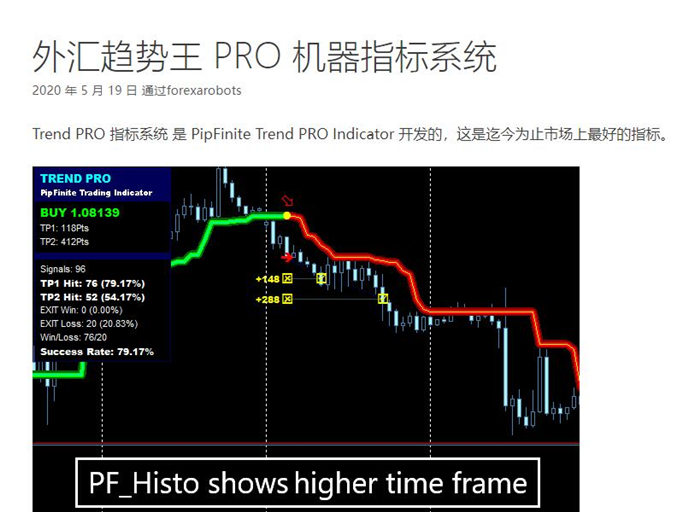 外汇趋势王 PRO 机器指标系统

2020 年 5 月 19 日 通过forexarobots

Trend PRO 指标系统 是 PipFinite Trend PRO Indicator 开发的，这是迄今为止市场上最好的指标。

TREND PRO
PipFinite Trading Indicator

BUY 1.08139
TP1: 118Pts
TP2: 412Pts

Signals: 96
TP1 Hit: 76 (79.17%)
TP2 Hit: 52 (54.17%)
EXIT Win: 0 (0.00%)
EXIT Loss: 20 (20.83%)
Win/Loss: 76/20
Success Rate: 79.17%

+148
+288

PF_Histo shows higher time frame